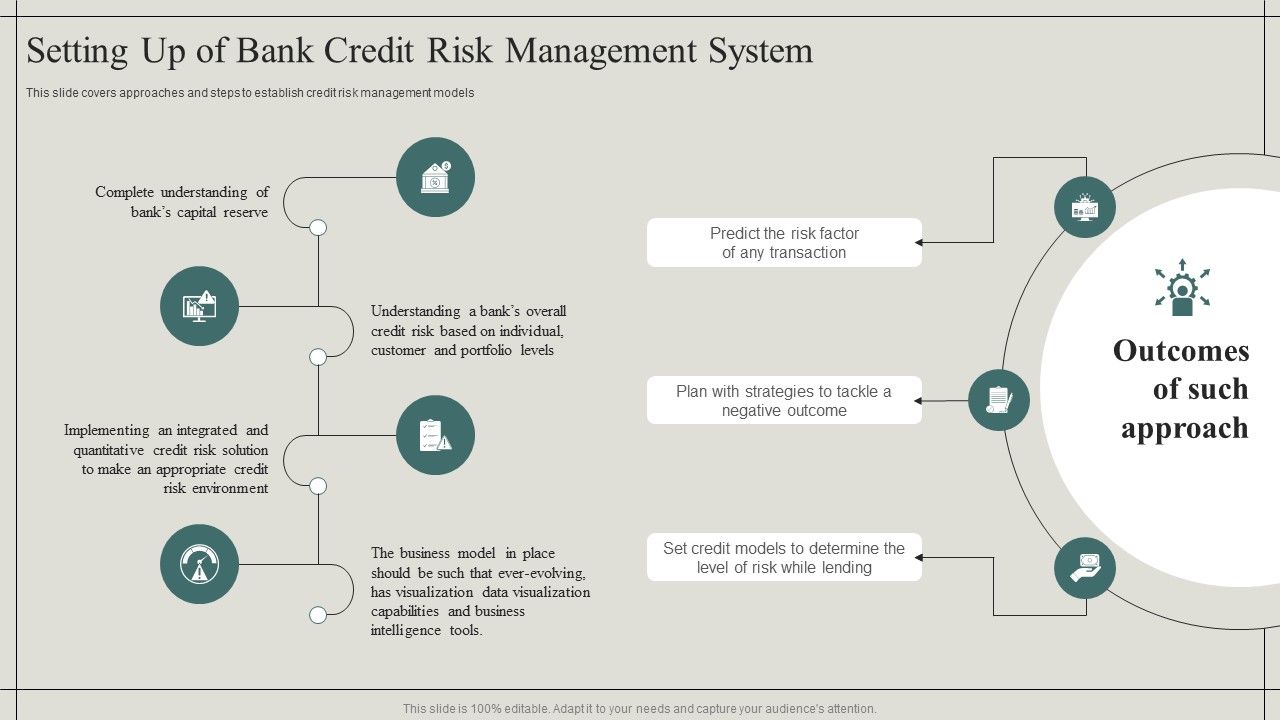 Setting Up of Bank Credit Risk Management System

This slide covers approaches and steps to establish credit risk management models

Complete understanding of bank's capital reserve

Understanding a bank's overall credit risk based on individual, customer and portfolio levels

Implementing an integrated and quantitative credit risk solution to make an appropriate credit risk environment

The business model in place should be such that ever-evolving, has visualization data visualization capabilities and business intelligence tools.

Predict the risk factor of any transaction

Plan with strategies to tackle a negative outcome

Set credit models to determine the level of risk while lending

Outcomes of such approach

This slide is 100% editable. Adapt it to your needs and capture your audience's attention.